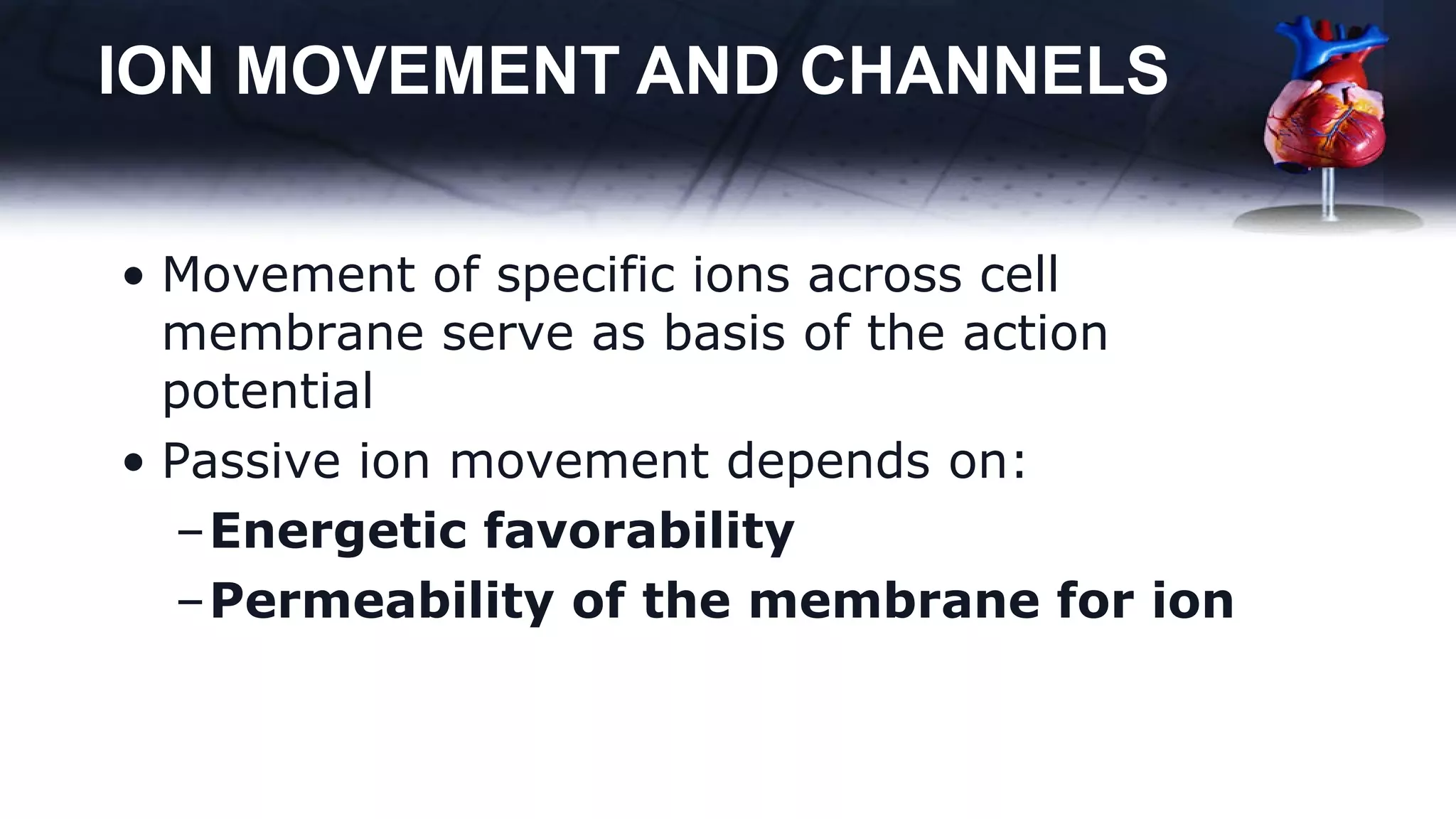 ION MOVEMENT AND CHANNELS

• Movement of specific ions across cell membrane serve as basis of the action potential

• Passive ion movement depends on:
– Energetic favorability
– Permeability of the membrane for ion